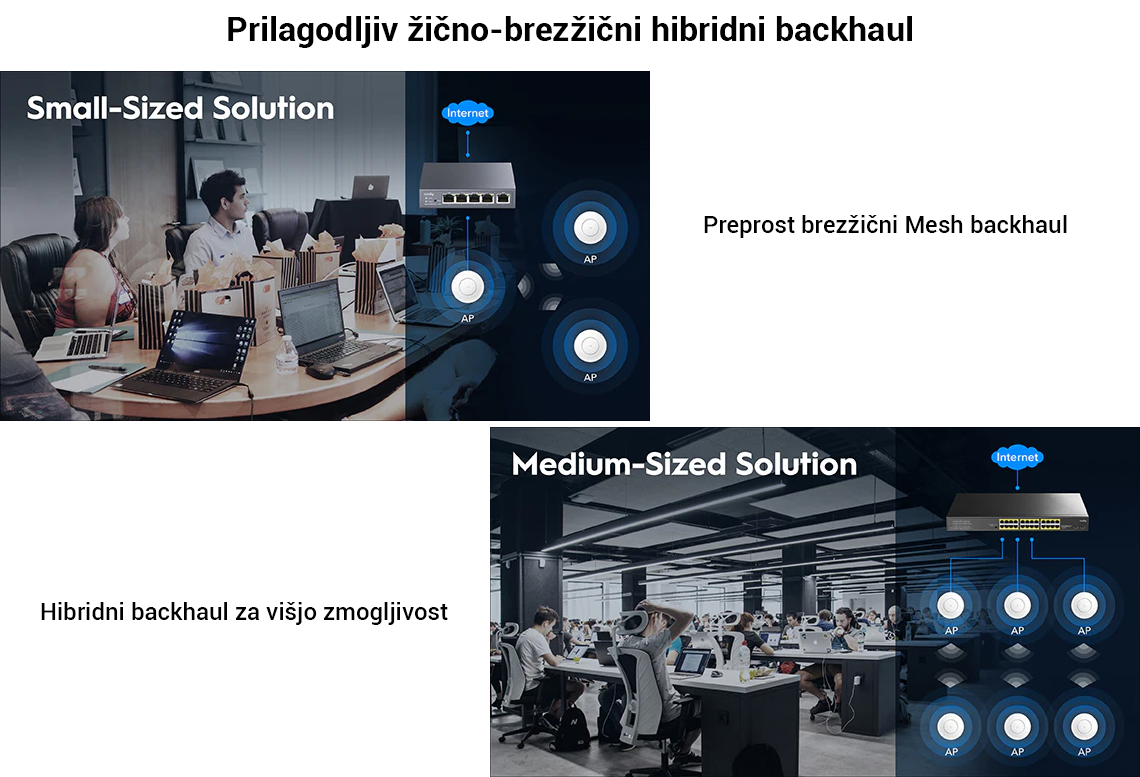 Prilagodljiv žično-brezžični hibridni backhaul

Small-Sized Solution

Internet

AP

AP

AP

Preprost brezžični Mesh backhaul

Medium-Sized Solution

Internet

AP AP AP

AP AP AP

Hibridni backhaul za višjo zmogljivost